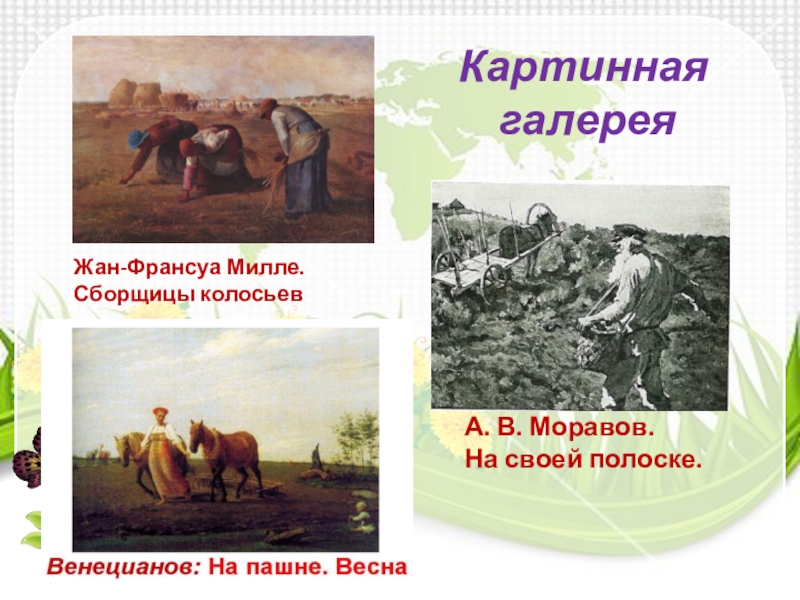 Картинная галерея

Жан-Франсуа Милле. Сборщицы колосьев

А. В. Моравов. На своей полоске.

Венецианов: На пашне. Весна